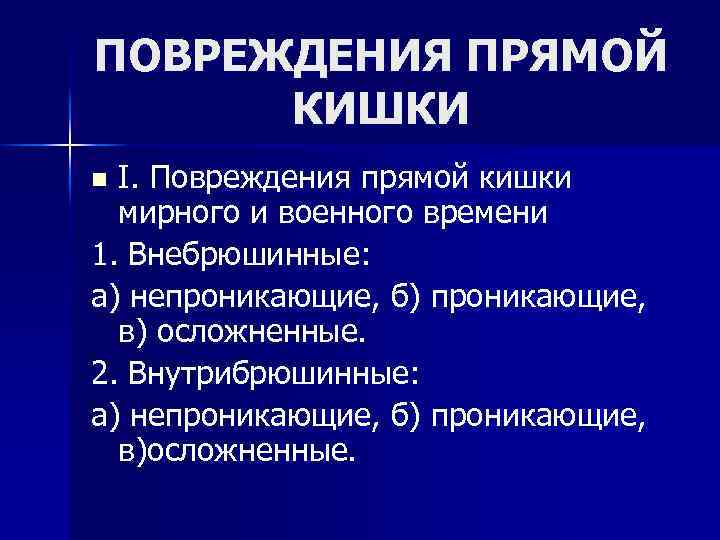 ПОВРЕЖДЕНИЯ ПРЯМОЙ КИШКИ

I. Повреждения прямой кишки мирного и военного времени

1. Внебрюшинные:

а) непроникающие, б) проникающие, в) осложненные.

2. Внутрибрюшинные:

а) непроникающие, б) проникающие, в)осложненные.